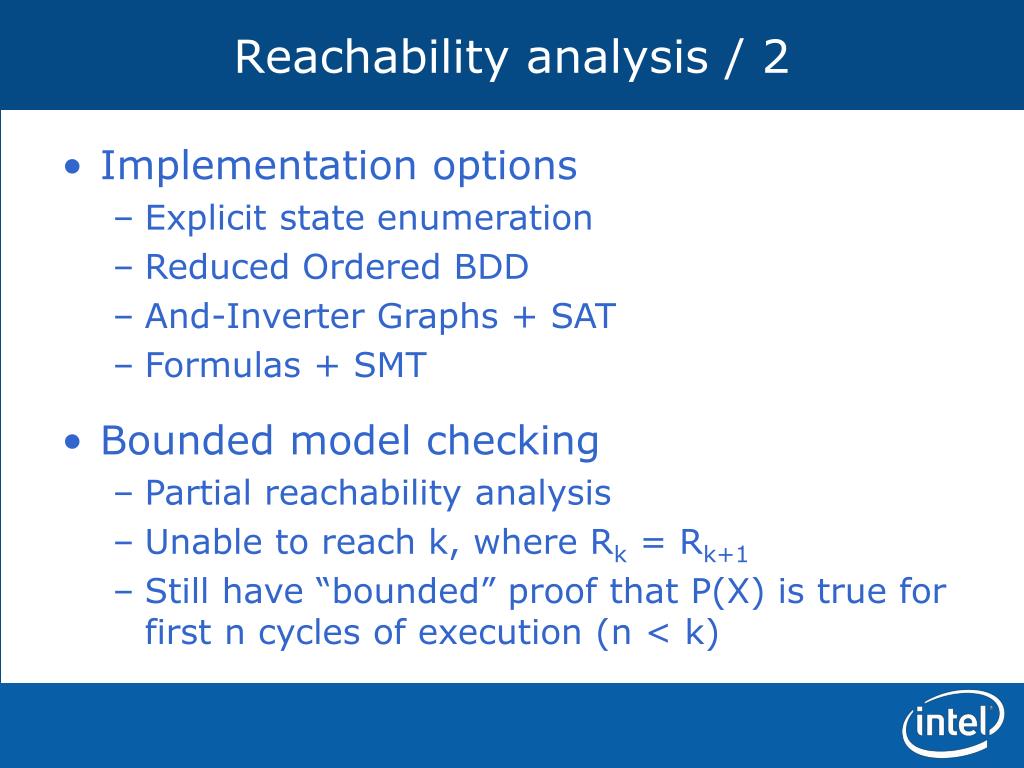 Reachability analysis / 2

• Implementation options
  – Explicit state enumeration
  – Reduced Ordered BDD
  – And-Inverter Graphs + SAT
  – Formulas + SMT

• Bounded model checking
  – Partial reachability analysis
  – Unable to reach k, where $R_k = R_{k+1}$
  – Still have “bounded” proof that P(X) is true for first n cycles of execution (n < k)

intel